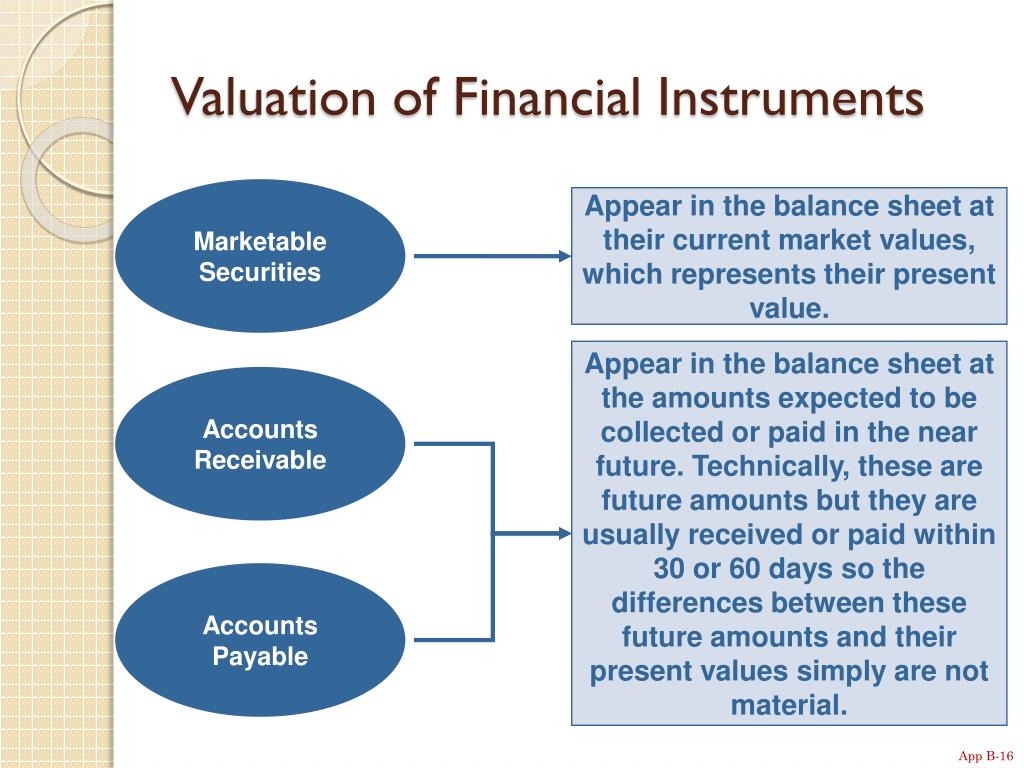 Valuation of Financial Instruments

Marketable Securities

Appear in the balance sheet at their current market values, which represents their present value.

Accounts Receivable

Accounts Payable

Appear in the balance sheet at the amounts expected to be collected or paid in the near future. Technically, these are future amounts but they are usually received or paid within 30 or 60 days so the differences between these future amounts and their present values simply are not material.

App B-16